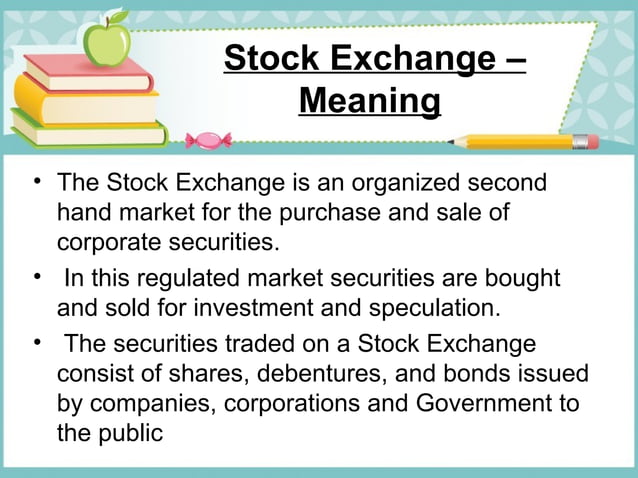 Stock Exchange – Meaning

• The Stock Exchange is an organized second hand market for the purchase and sale of corporate securities.

• In this regulated market securities are bought and sold for investment and speculation.

• The securities traded on a Stock Exchange consist of shares, debentures, and bonds issued by companies, corporations and Government to the public